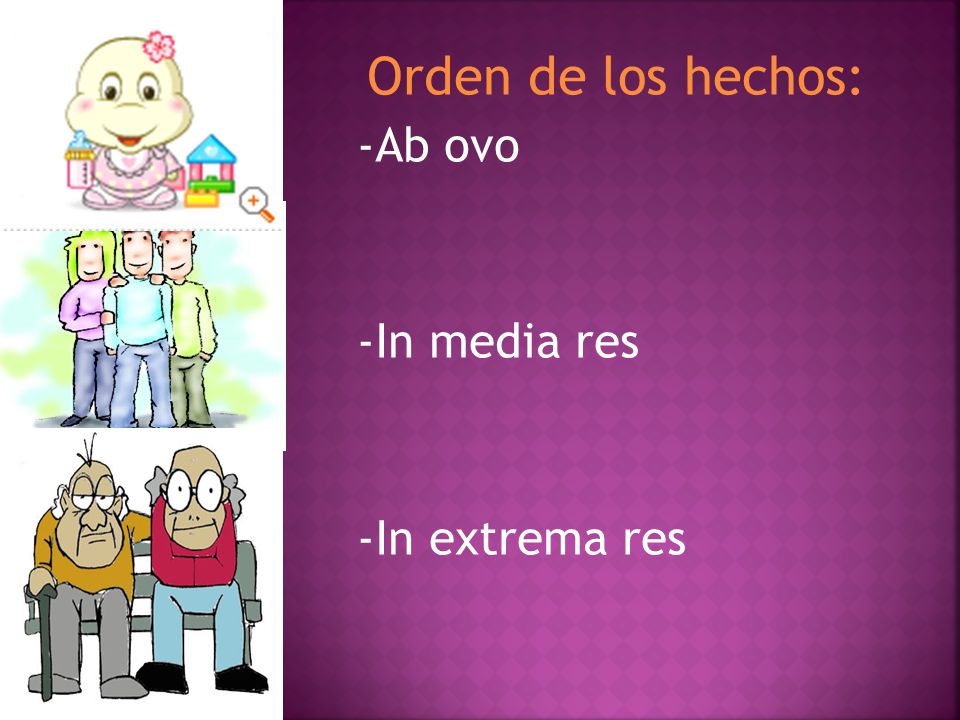 Orden de los hechos:

-Ab ovo

-In media res

-In extrema res